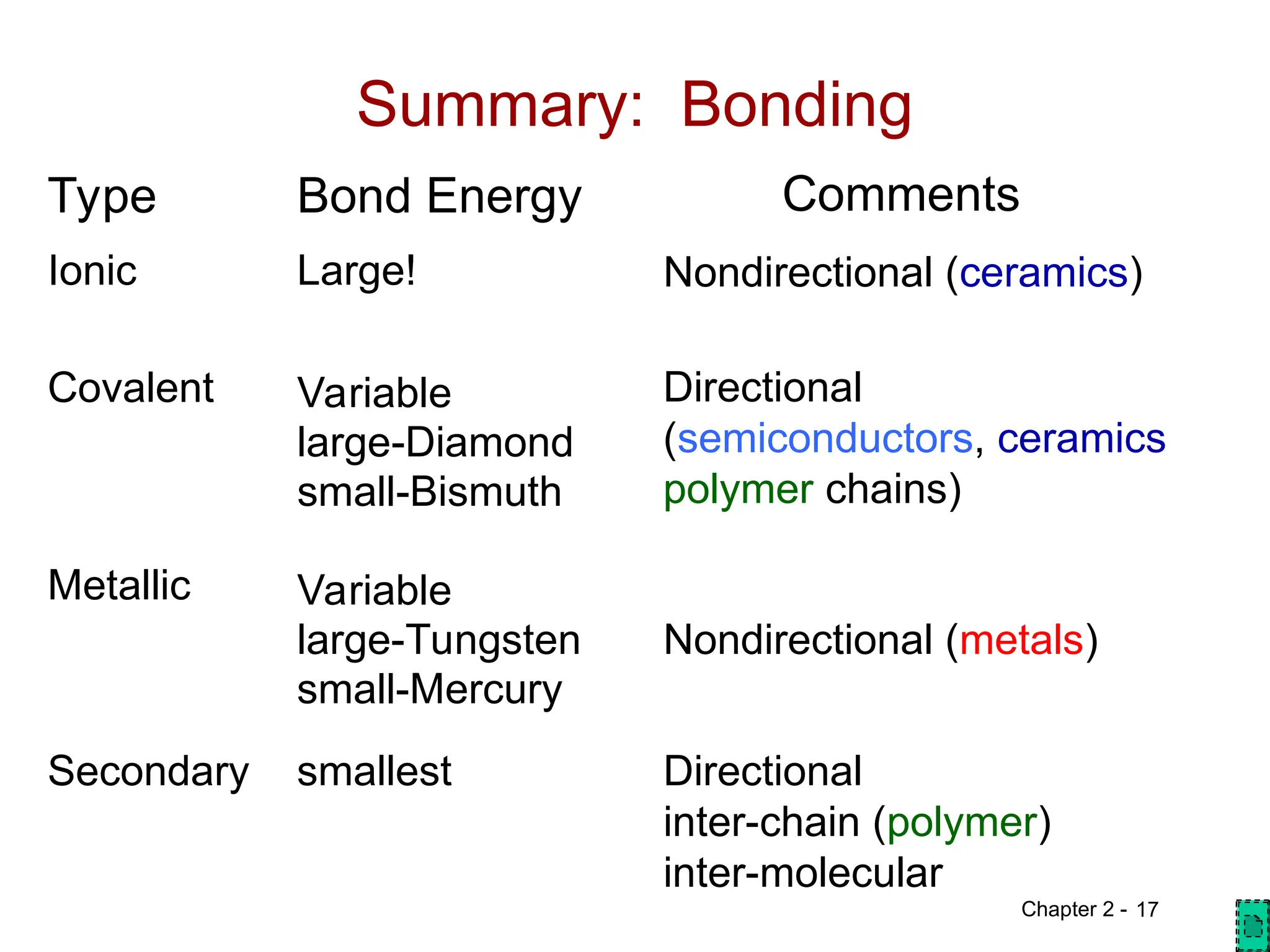 Summary: Bonding

| Type | Bond Energy | Comments |
|---|---|---|
| Ionic | Large! | Nondirectional (ceramics) |
| Covalent | Variable large-Diamond small-Bismuth | Directional (semiconductors, ceramics polymer chains) |
| Metallic | Variable large-Tungsten small-Mercury | Nondirectional (metals) |
| Secondary | smallest | Directional inter-chain (polymer) inter-molecular |

Chapter 2 - 17